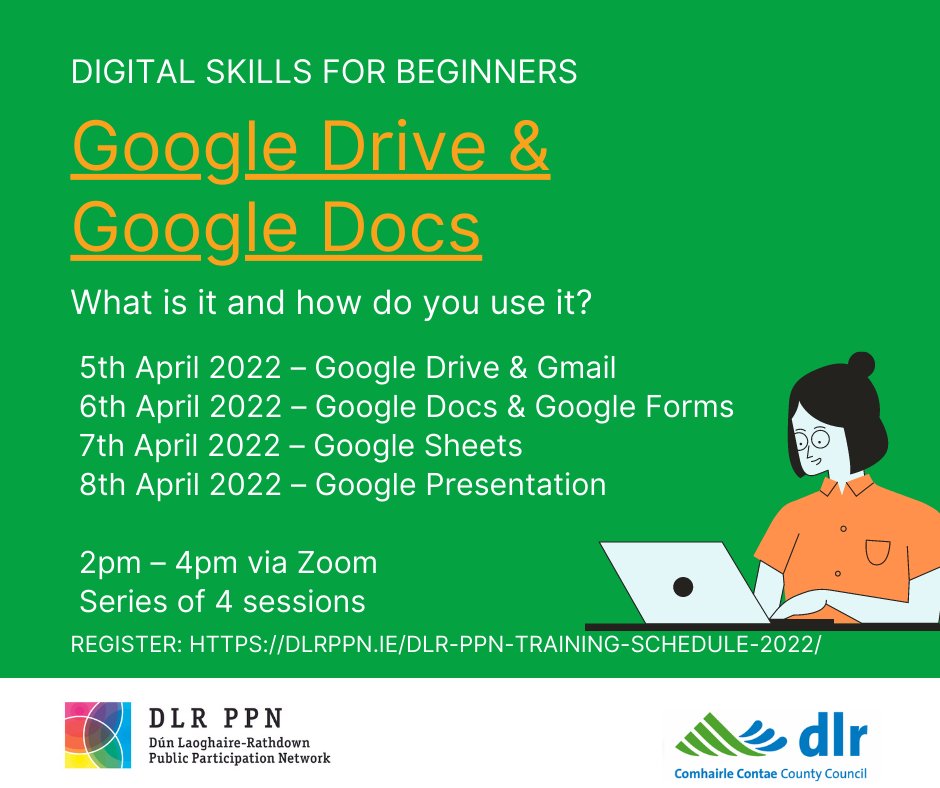 DIGITAL SKILLS FOR BEGINNERS

Google Drive & Google Docs

What is it and how do you use it?

5th April 2022 – Google Drive & Gmail
6th April 2022 – Google Docs & Google Forms
7th April 2022 – Google Sheets
8th April 2022 – Google Presentation

2pm – 4pm via Zoom
Series of 4 sessions

REGISTER: HTTPS://DLRPPN.IE/DLR-PPN-TRAINING-SCHEDULE-2022/

DLR PPN
Dún Laoghaire-Rathdown
Public Participation Network

dlr
Comhairle Contae County Council